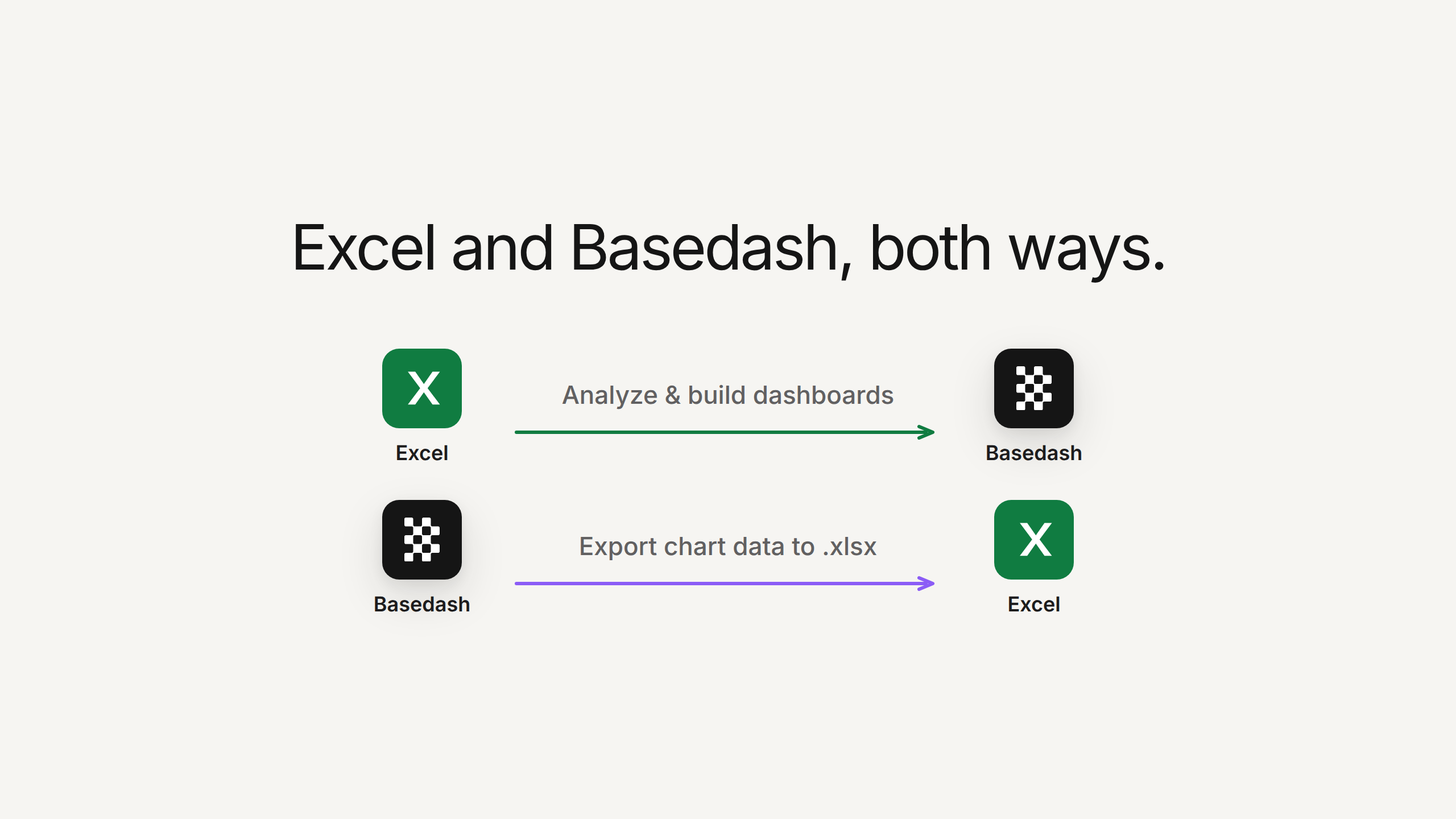 Excel and Basedash, both ways.

X

Excel

Analyze & build dashboards

Basedash

Basedash

Export chart data to .xlsx

X

Excel